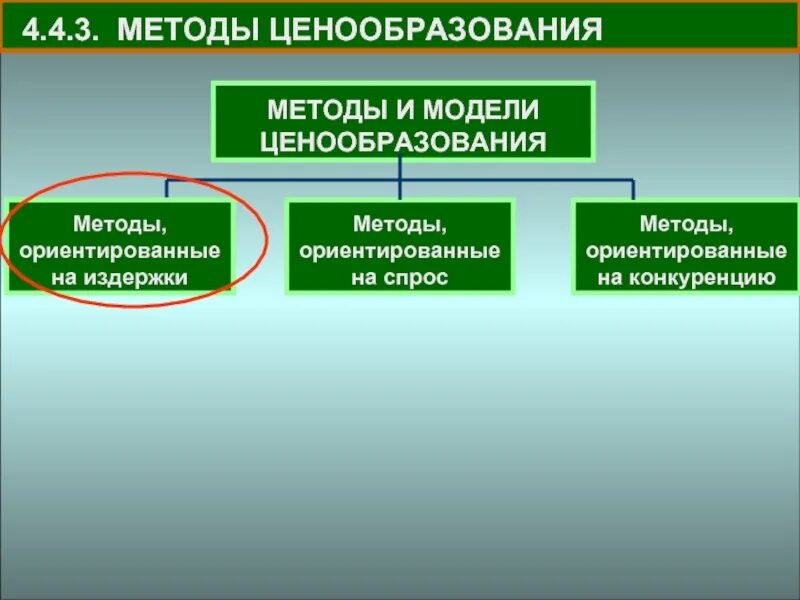 4.4.3. МЕТОДЫ ЦЕНООБРАЗОВАНИЯ

МЕТОДЫ И МОДЕЛИ ЦЕНООБРАЗОВАНИЯ

Методы, ориентированные на издержки

Методы, ориентированные на спрос

Методы, ориентированные на конкуренцию